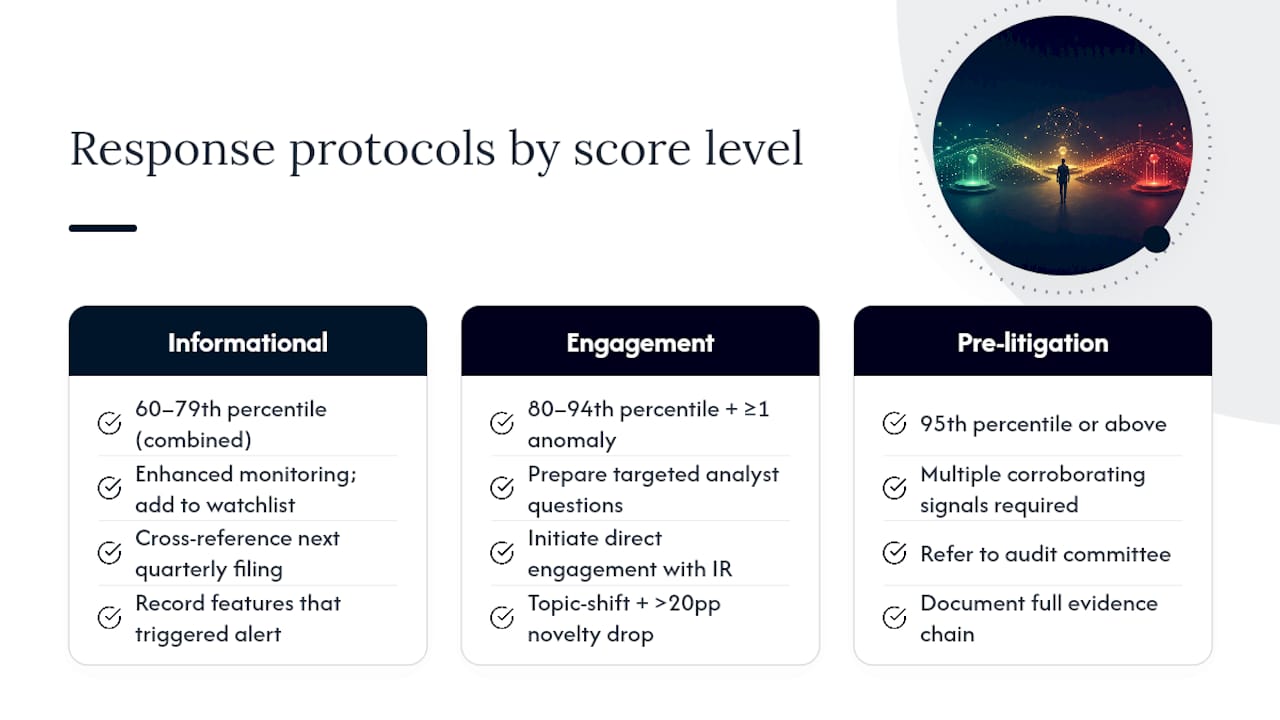 Response protocols by score level

Informational

60–79th percentile (combined)

Enhanced monitoring; add to watchlist

Cross-reference next quarterly filing

Record features that triggered alert

Engagement

80–94th percentile + ≥1 anomaly

Prepare targeted analyst questions

Initiate direct engagement with IR

Topic-shift + >20pp novelty drop

Pre-litigation

95th percentile or above

Multiple corroborating signals required

Refer to audit committee

Document full evidence chain